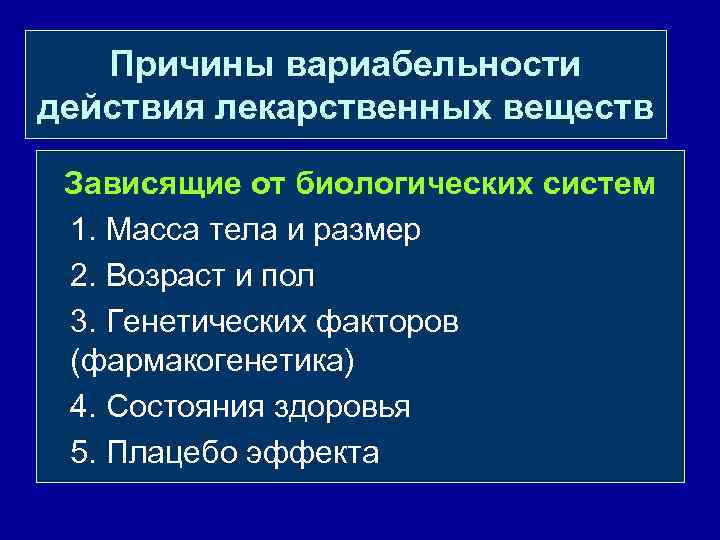 Причины вариабельности действия лекарственных веществ

Зависящие от биологических систем

1. Масса тела и размер

2. Возраст и пол

3. Генетических факторов (фармакогенетика)

4. Состояния здоровья

5. Плацебо эффекта